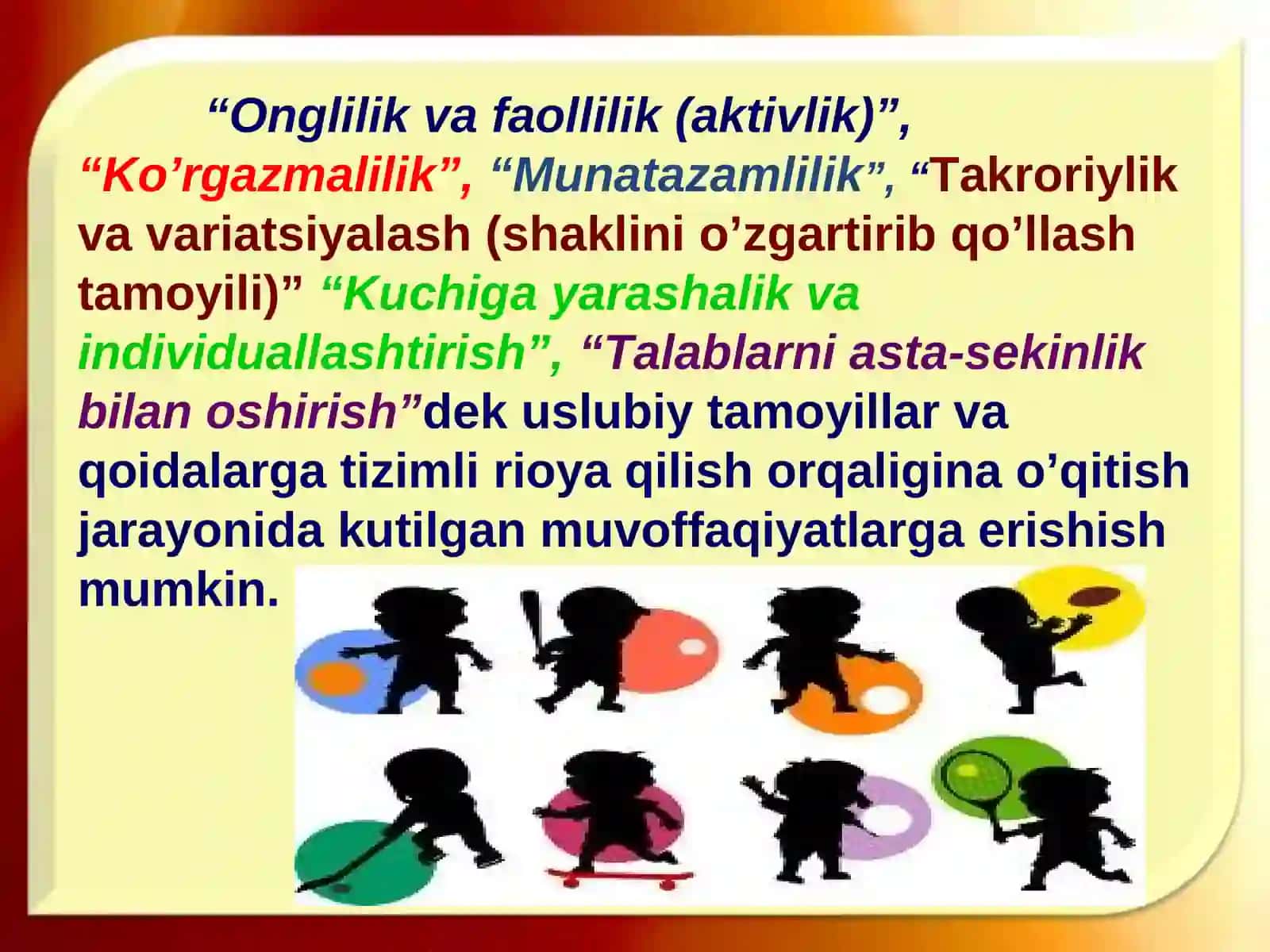 “Onglilik va faollilik (aktivlik)”, “Ko’rgazmalilik”, “Munatazamlilik”, “Takroriylik va variatsiyalash (shaklini o’zgartirib qo’llash tamoyili)” “Kuchiga yarashalik va individuallashtirish”, “Talablarni asta-sekinlik bilan oshirish”dek uslubiy tamoyillar va qoidalarga tizimli rioya qilish orqaligina o’qitish jarayonida kutilgan muvoffaqiyatlarga erishish mumkin.